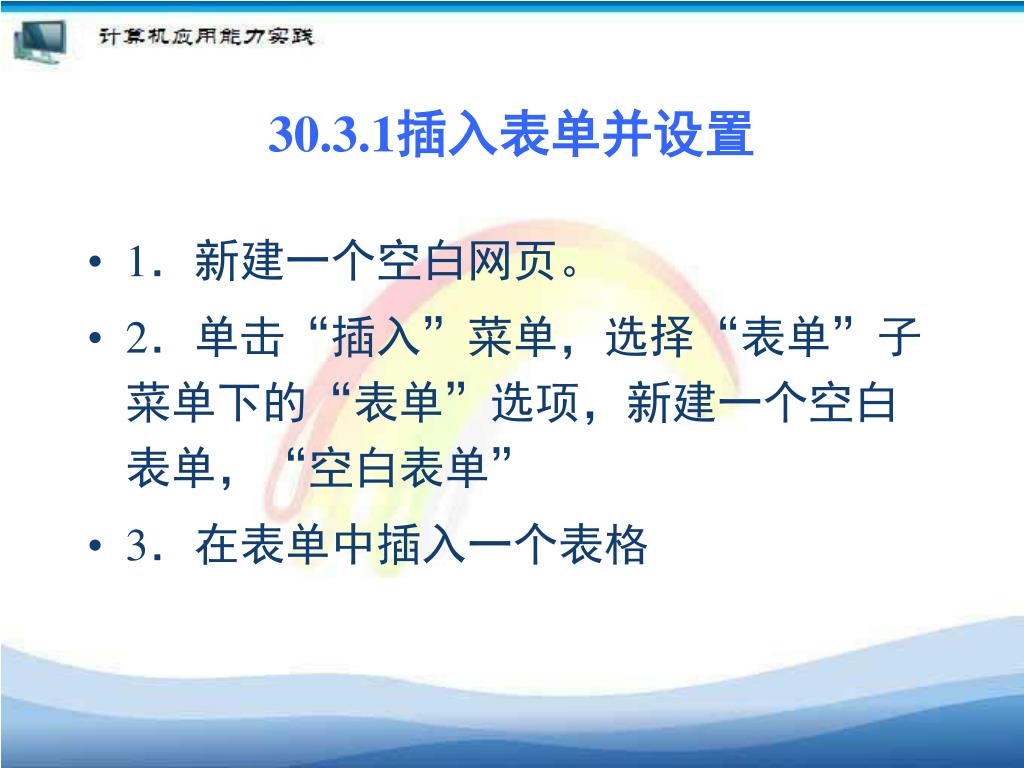 计算机应用能力实践

30.3.1插入表单并设置

• 1．新建一个空白网页。

• 2．单击“插入”菜单，选择“表单”子菜单下的“表单”选项，新建一个空白表单，“空白表单”

• 3．在表单中插入一个表格